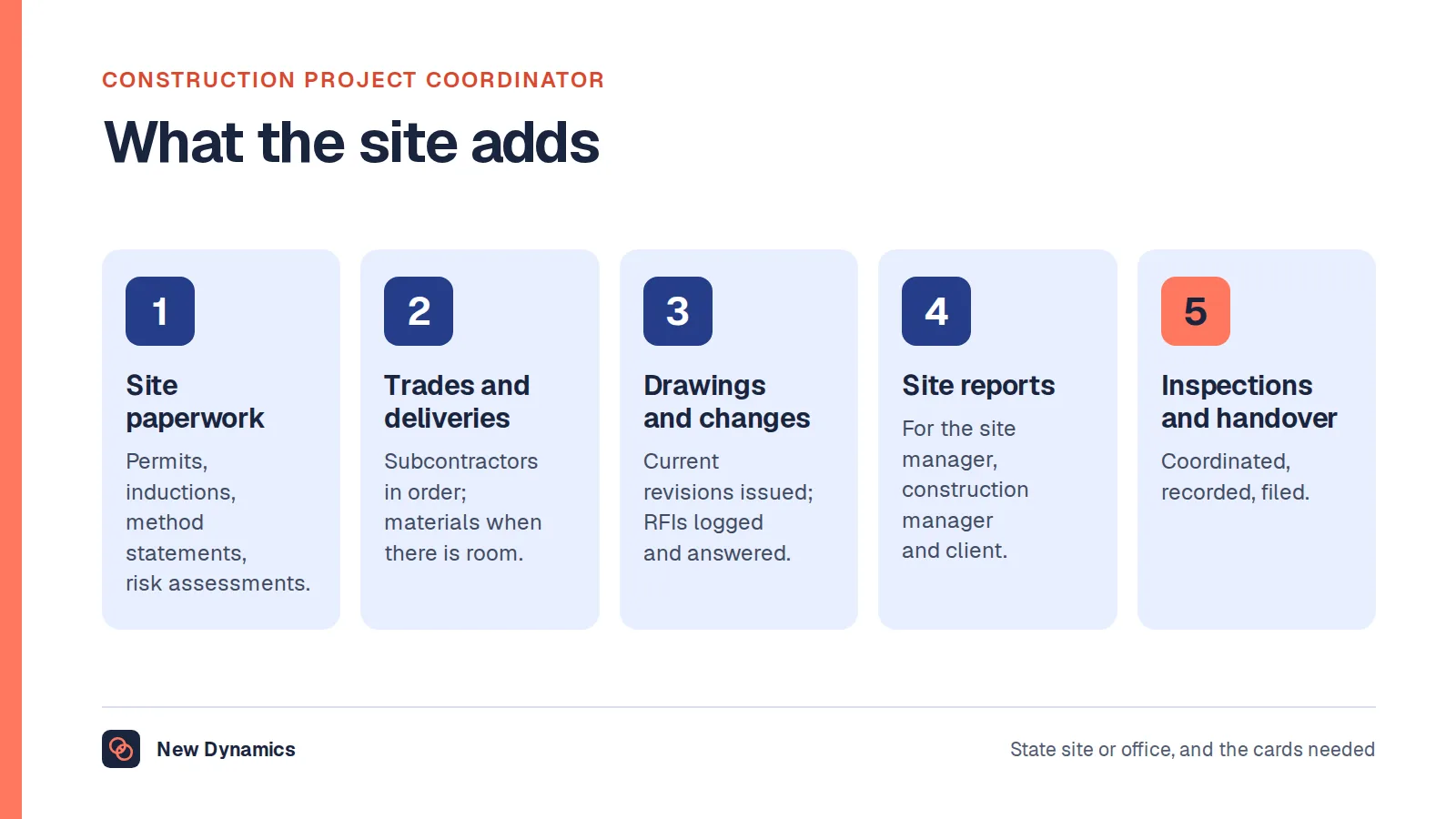 CONSTRUCTION PROJECT COORDINATOR

What the site adds

1

Site paperwork

Permits, inductions, method statements, risk assessments.

2

Trades and deliveries

Subcontractors in order; materials when there is room.

3

Drawings and changes

Current revisions issued; RFIs logged and answered.

4

Site reports

For the site manager, construction manager and client.

5

Inspections and handover

Coordinated, recorded, filed.

New Dynamics

State site or office, and the cards needed